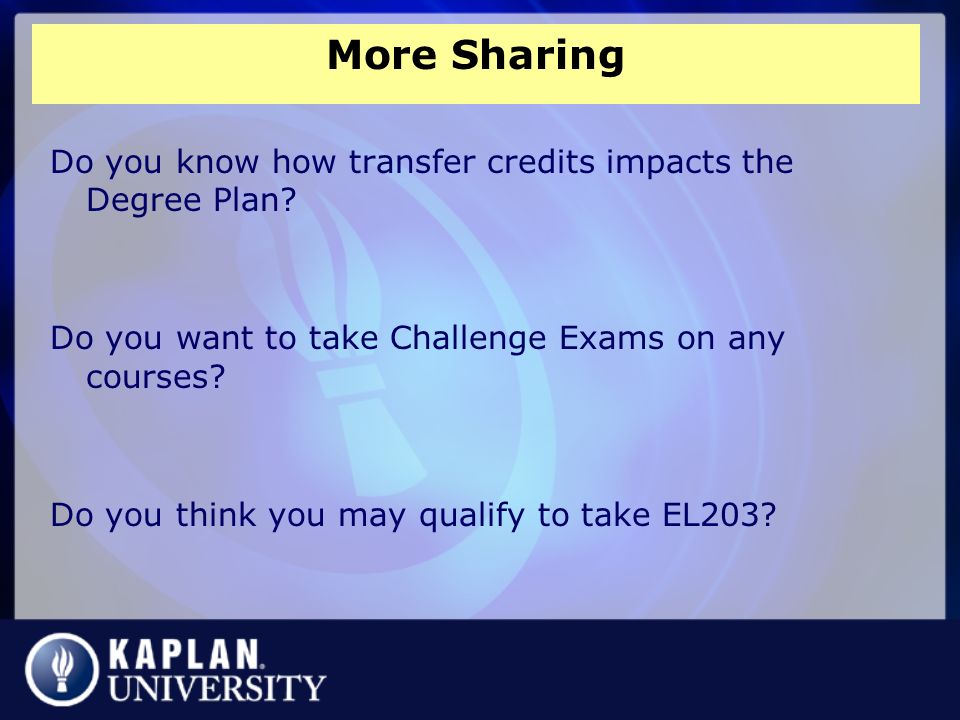 More Sharing

Do you know how transfer credits impacts the Degree Plan?

Do you want to take Challenge Exams on any courses?

Do you think you may qualify to take EL203?

KAPLAN.
UNIVERSITY